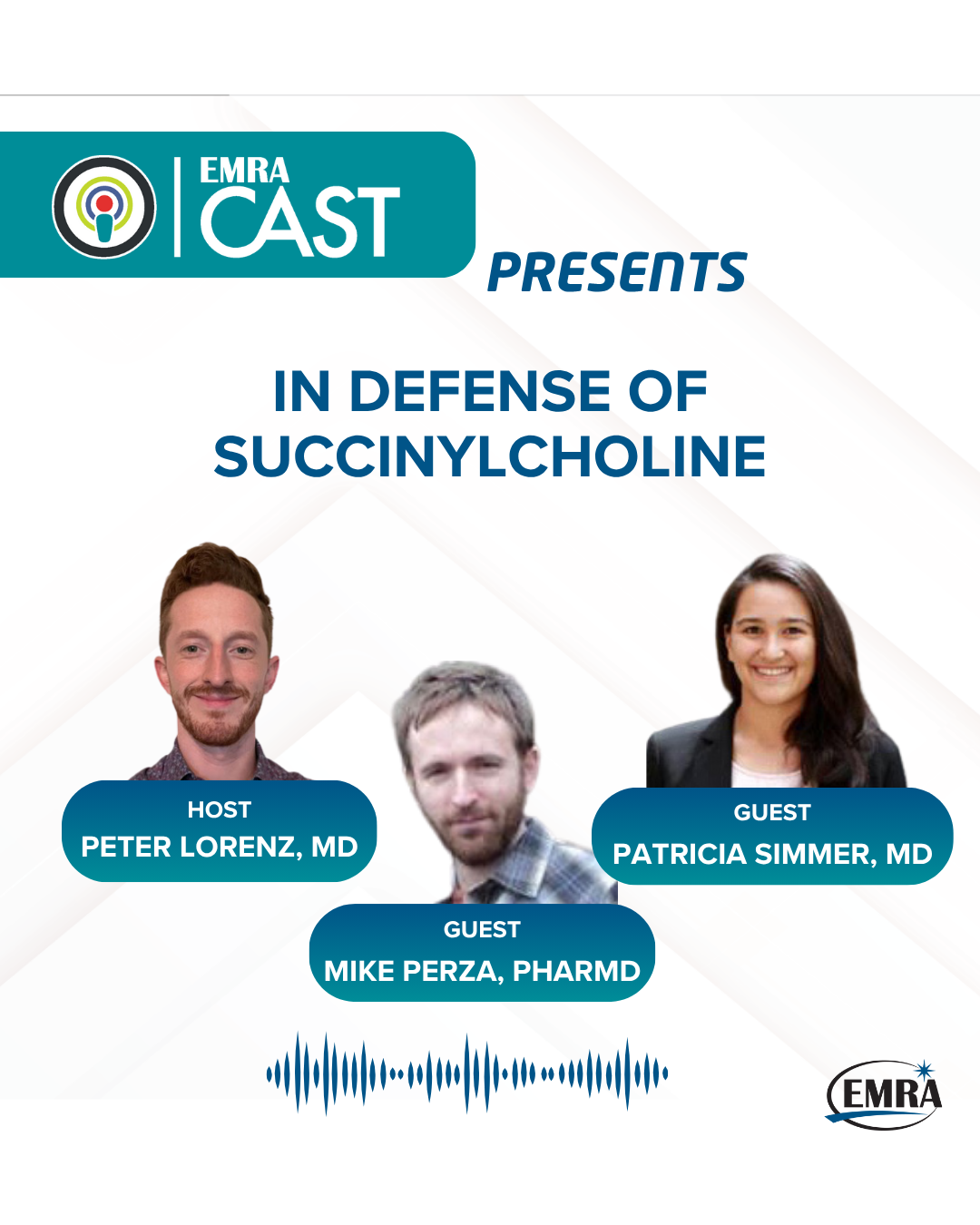 EMRA CAST

PRESENTS

IN DEFENSE OF SUCCINYLCHOLINE

HOST
PETER LORENZ, MD

GUEST
PATRICIA SIMMER, MD

GUEST
MIKE PERZA, PHARMD

EMRA